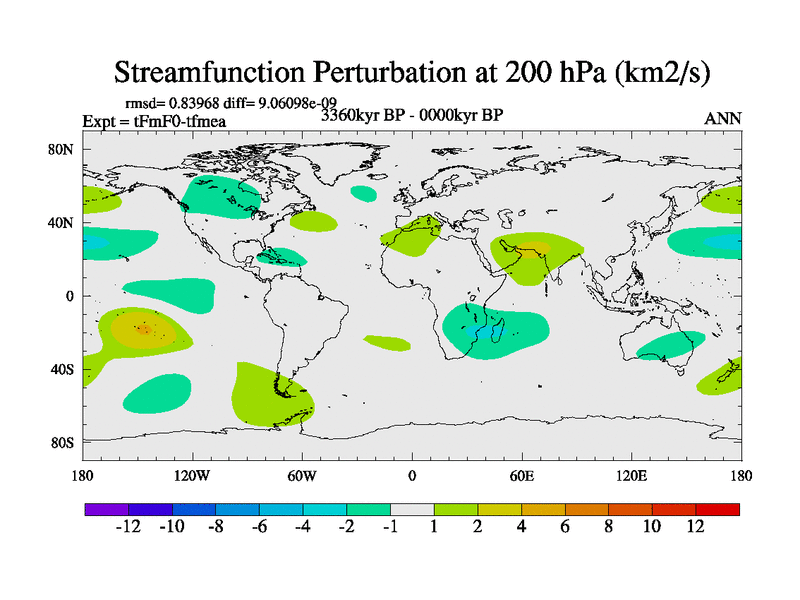 Streamfunction Perturbation at 200 hPa (km2/s)

rmsd= 0.83968 diff= 9.06098e-09
Expt = tFmF0-tfmea
3360kyr BP - 0000kyr BP
ANN

80N
40N
0
40S
80S

180
120W
60W
0
60E
120E
180

-12
-10
-8
-6
-4
-2
-1
1
2
4
6
8
10
12